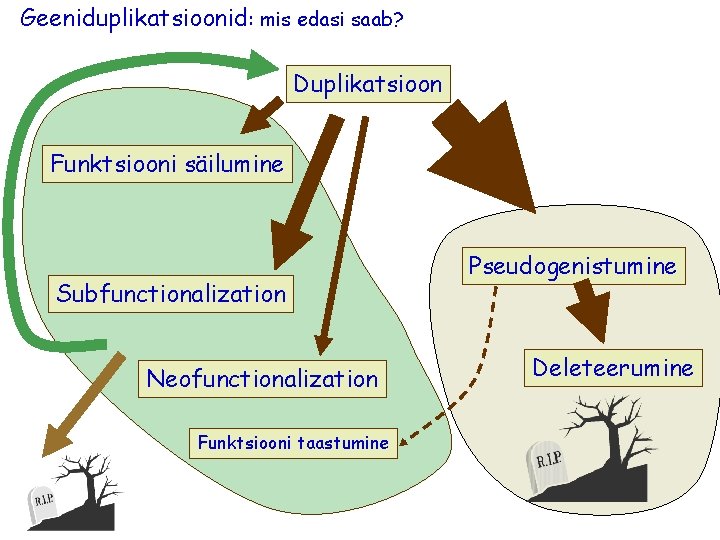 Geeniduplikatsioonid: mis edasi saab?

Duplikatsioon

Funktsiooni säilumine

Subfunctionalization

Neofunctionalization

Funktsiooni taastumine

Pseudogenistumine

Deleteerumine

R.I.P.

R.I.P.